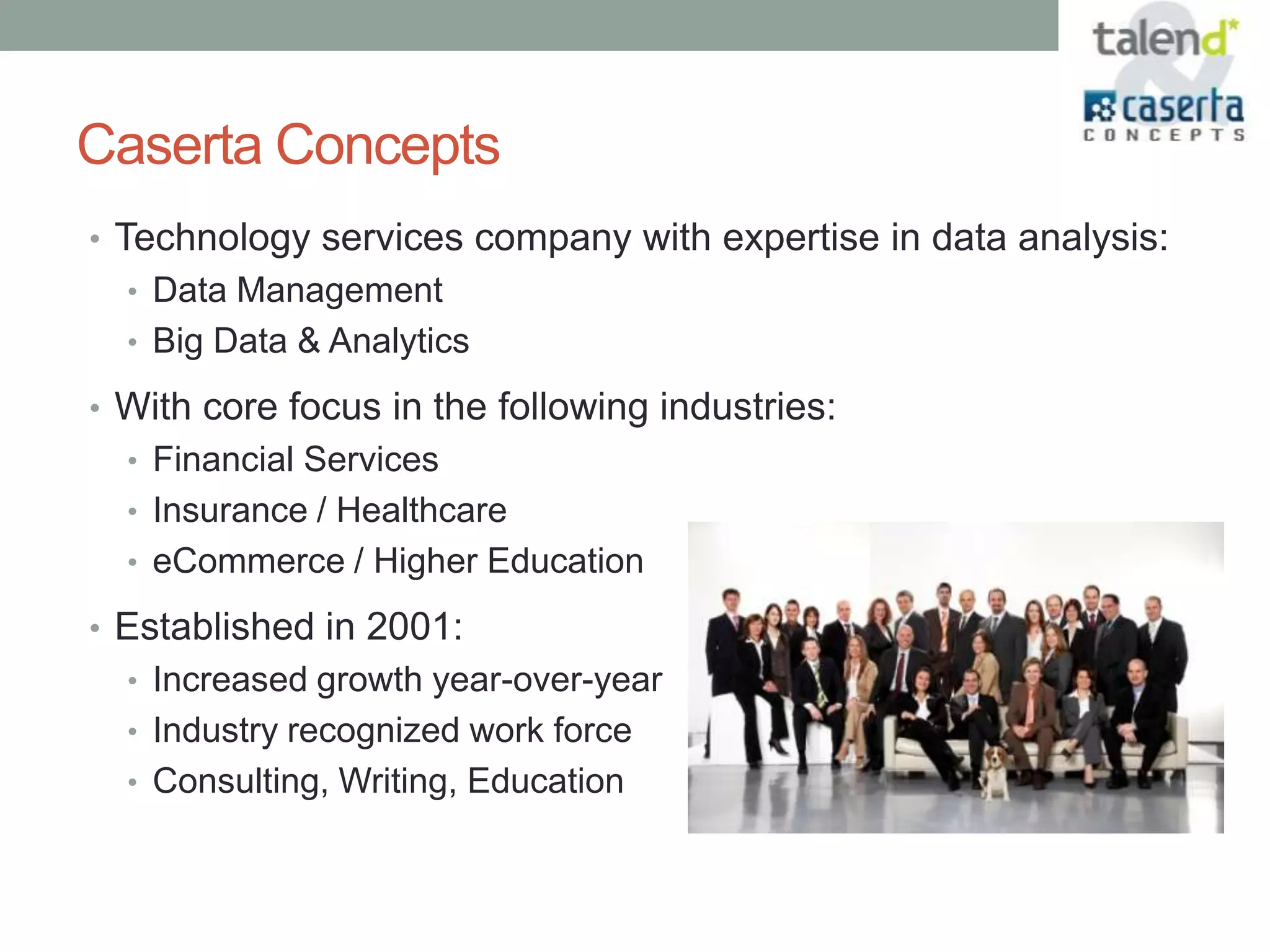 talend*
&
caserta
CONCEPTS

Caserta Concepts

• Technology services company with expertise in data analysis:
  • Data Management
  • Big Data & Analytics
• With core focus in the following industries:
  • Financial Services
  • Insurance / Healthcare
  • eCommerce / Higher Education
• Established in 2001:
  • Increased growth year-over-year
  • Industry recognized work force
  • Consulting, Writing, Education